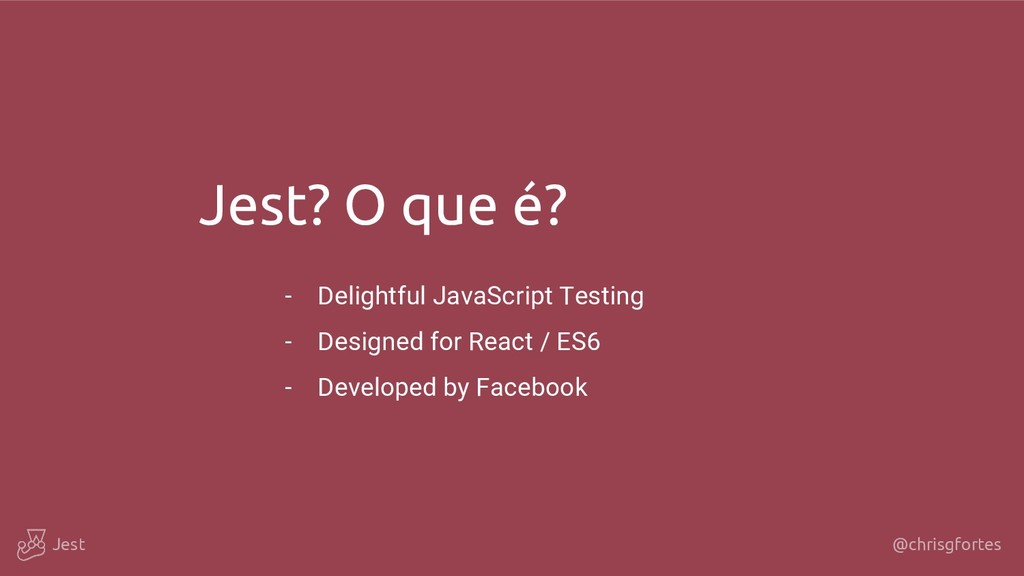 Jest? O que é?

- Delightful JavaScript Testing
- Designed for React / ES6
- Developed by Facebook

Jest

@chrisgfortes